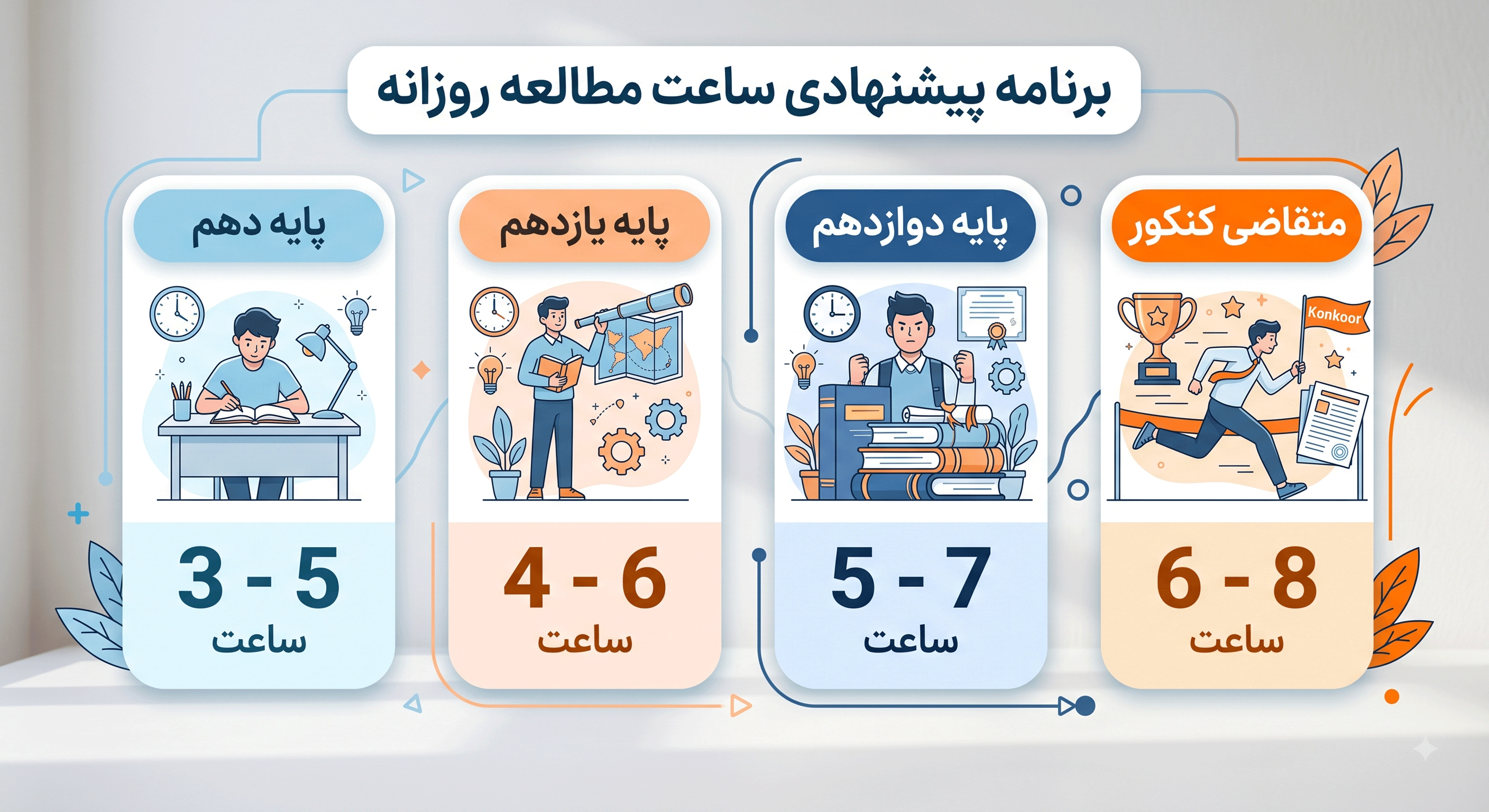 برنامه پیشنهادی ساعت مطالعه روزانه

متقاضی کنکور

Konkoor

6 - 8
ساعت

پایه دوازدهم

5 - 7
ساعت

پایه یازدهم

4 - 6
ساعت

پایه دهم

3 - 5
ساعت